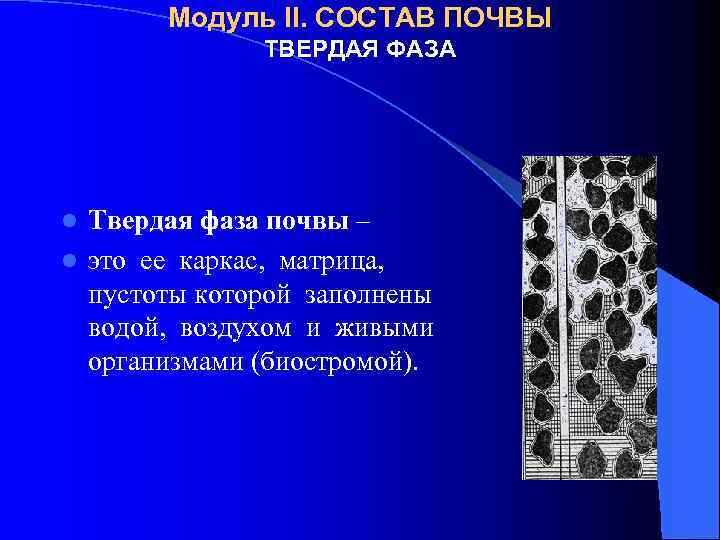 Модуль II. СОСТАВ ПОЧВЫ
ТВЕРДАЯ ФАЗА

Твердая фаза почвы –

это ее каркас, матрица, пустоты которой заполнены водой, воздухом и живыми организмами (биостромой).